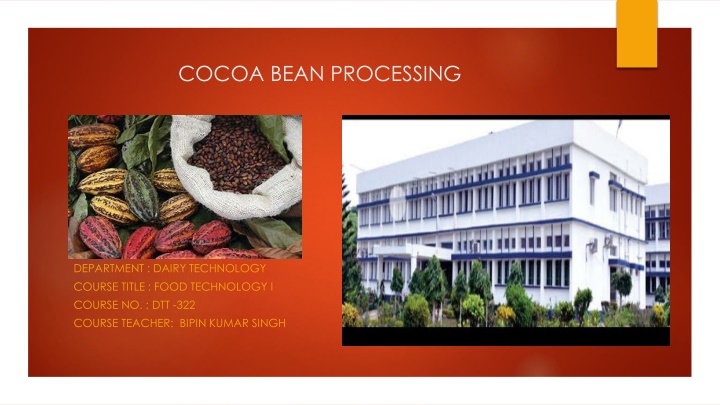 COCOA BEAN PROCESSING

DEPARTMENT : DAIRY TECHNOLOGY
COURSE TITLE : FOOD TECHNOLOGY I
COURSE NO. : DTT -322
COURSE TEACHER: BIPIN KUMAR SINGH